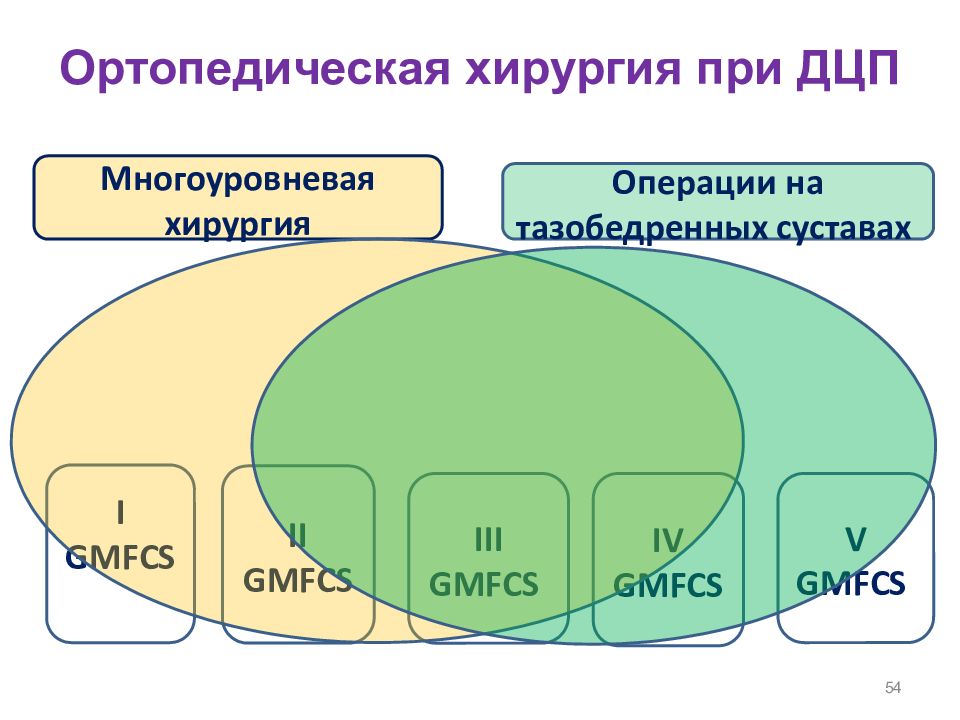 Ортопедическая хирургия при ДЦП

Многоуровневая хирургия

Операции на тазобедренных суставах

I GMFCS

II GMFCS

III GMFCS

IV GMFCS

V GMFCS

54